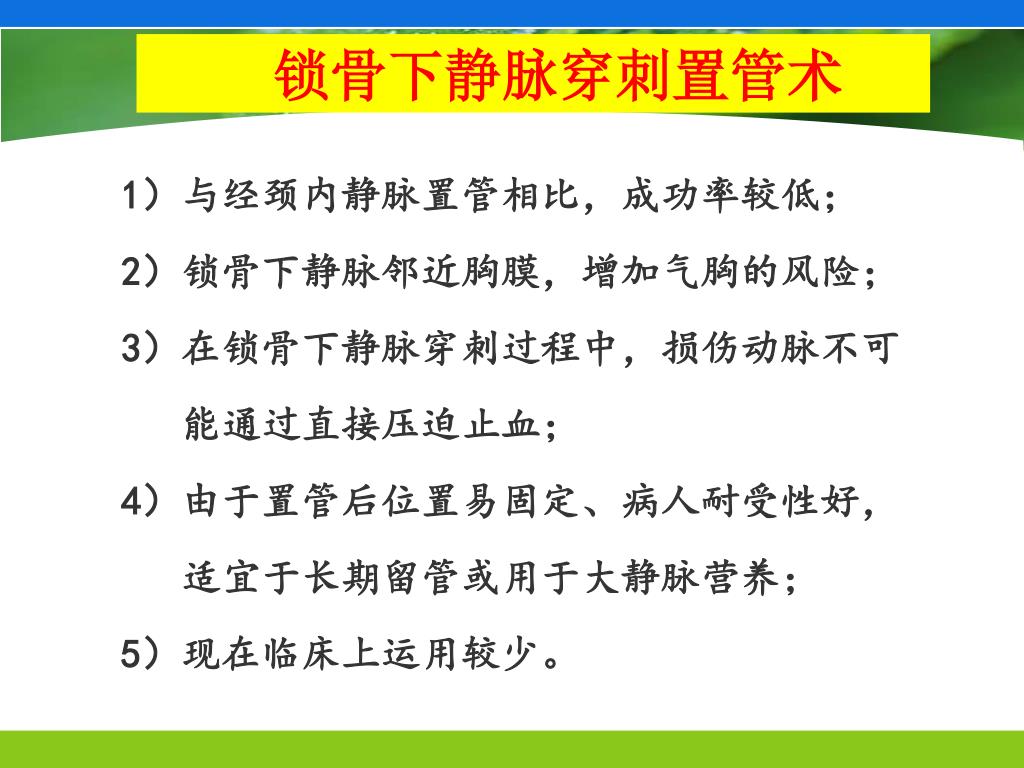 锁骨下静脉穿刺置管术

1）与经颈内静脉置管相比，成功率较低；

2）锁骨下静脉邻近胸膜，增加气胸的风险；

3）在锁骨下静脉穿刺过程中，损伤动脉不可能通过直接压迫止血；

4）由于置管后位置易固定、病人耐受性好，适宜于长期留管或用于大静脉营养；

5）现在临床上运用较少。